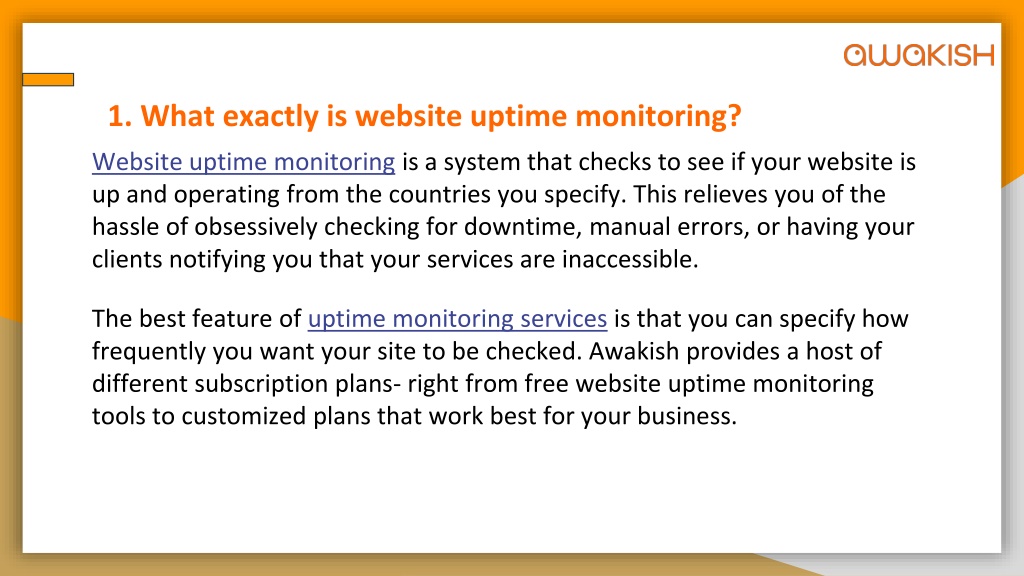 awakish

1. What exactly is website uptime monitoring?

Website uptime monitoring is a system that checks to see if your website is up and operating from the countries you specify. This relieves you of the hassle of obsessively checking for downtime, manual errors, or having your clients notifying you that your services are inaccessible.

The best feature of uptime monitoring services is that you can specify how frequently you want your site to be checked. Awakish provides a host of different subscription plans- right from free website uptime monitoring tools to customized plans that work best for your business.